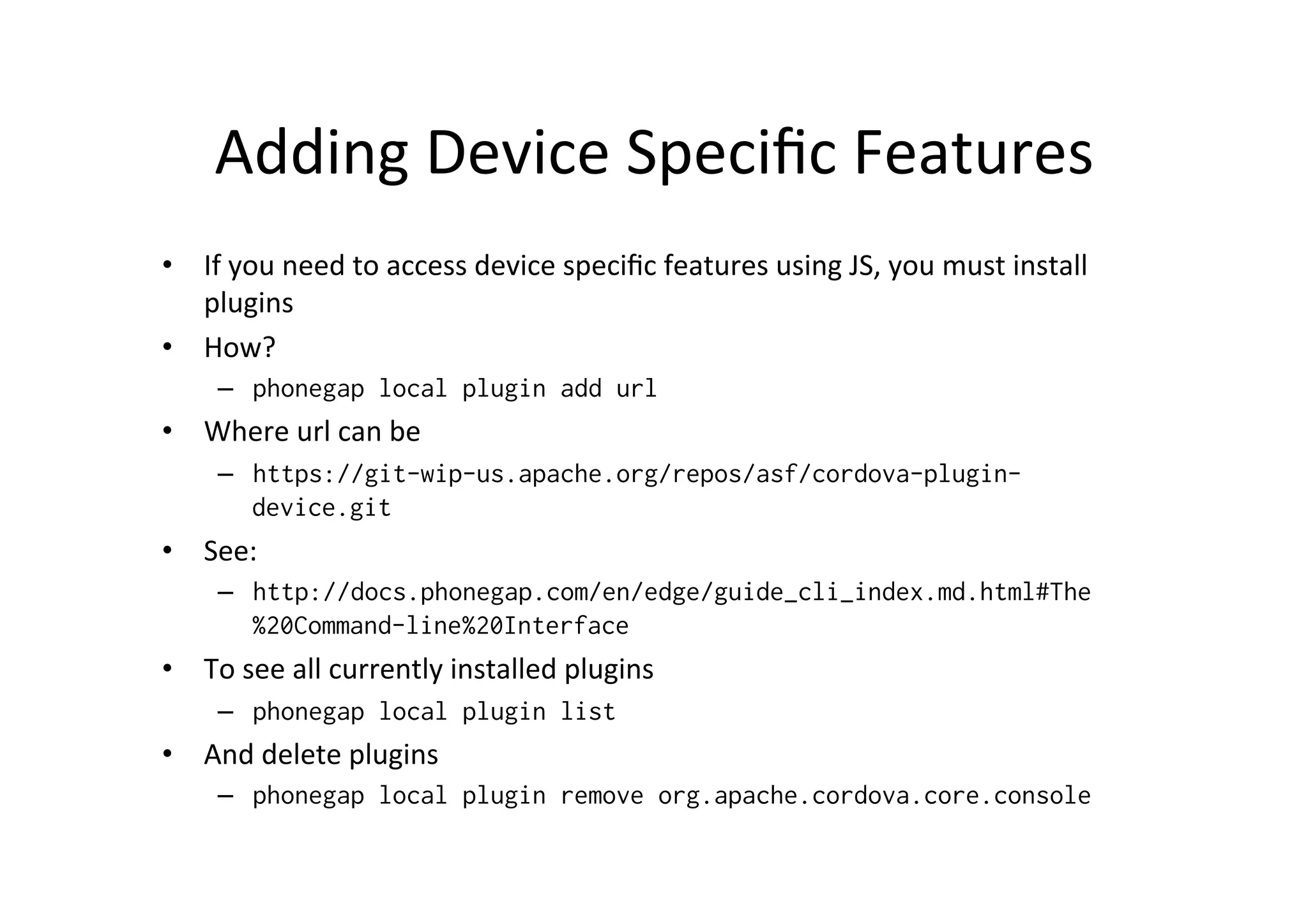 Adding Device Specific Features

• If you need to access device specific features using JS, you must install plugins
• How?
  – phonegap local plugin add url
• Where url can be
  – https://git-wip-us.apache.org/repos/asf/cordova-plugin-device.git
• See:
  – http://docs.phonegap.com/en/edge/guide_cli_index.md.html#The%20Command-line%20Interface
• To see all currently installed plugins
  – phonegap local plugin list
• And delete plugins
  – phonegap local plugin remove org.apache.cordova.core.console